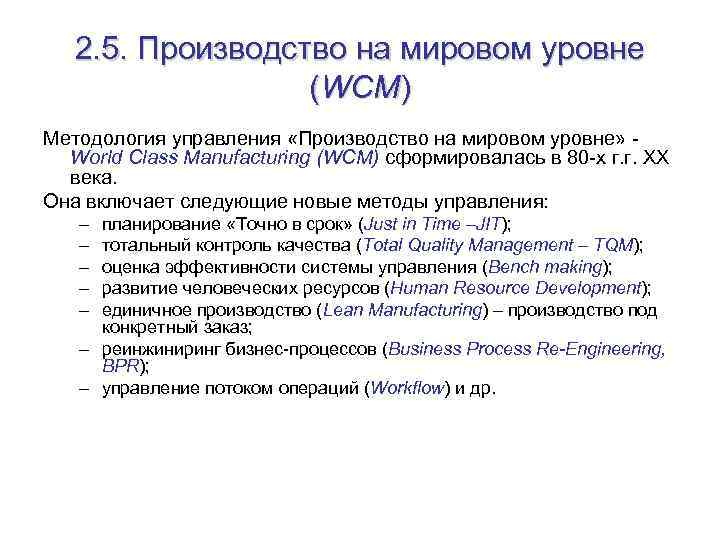 2.5. Производство на мировом уровне (WCM)

Методология управления «Производство на мировом уровне» - World Class Manufacturing (WCM) сформировалась в 80-х г.г. XX века.

Она включает следующие новые методы управления:

– планирование «Точно в срок» (Just in Time –JIT);
– тотальный контроль качества (Total Quality Management – TQM);
– оценка эффективности системы управления (Bench making);
– развитие человеческих ресурсов (Human Resource Development);
– единичное производство (Lean Manufacturing) – производство под конкретный заказ;
– реинжиниринг бизнес-процессов (Business Process Re-Engineering, BPR);
– управление потоком операций (Workflow) и др.